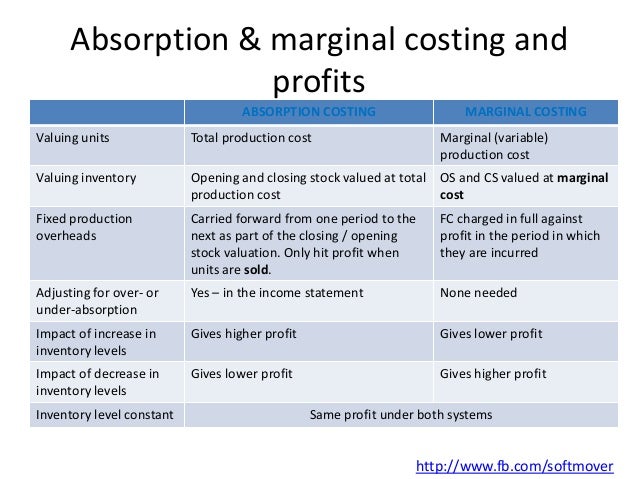 Absorption & marginal costing and profits

| | ABSORPTION COSTING | MARGINAL COSTING |
|---|---|---|
| Valuing units | Total production cost | Marginal (variable) production cost |
| Valuing inventory | Opening and closing stock valued at total production cost | OS and CS valued at **marginal cost** |
| Fixed production overheads | Carried forward from one period to the next as part of the closing / opening stock valuation. Only hit profit when units are **sold**. | FC charged in full against profit in the period in which they are incurred |
| Adjusting for over- or under-absorption | Yes – in the income statement | None needed |
| Impact of increase in inventory levels | Gives higher profit | Gives lower profit |
| Impact of decrease in inventory levels | Gives lower profit | Gives higher profit |
| Inventory level constant | Same profit under both systems | |

http://www.fb.com/softmover